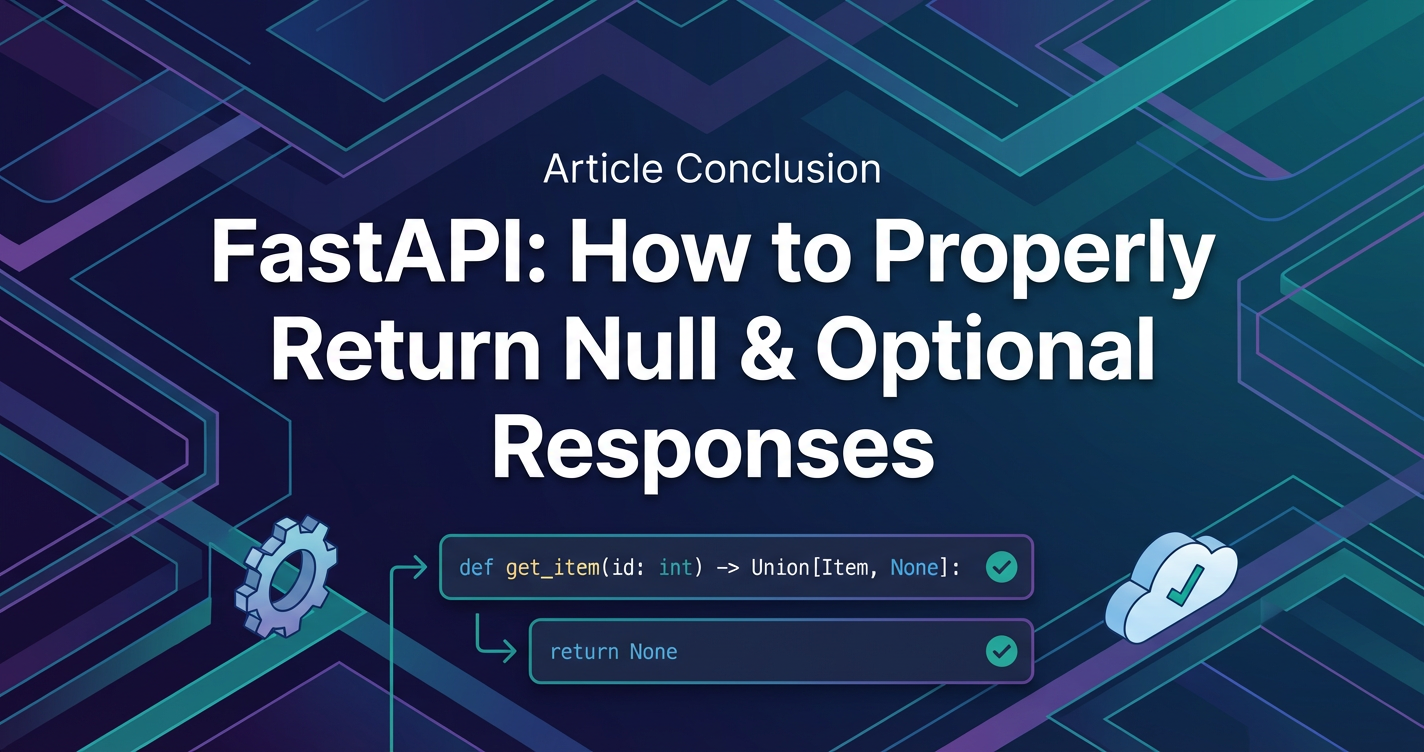 Article Conclusion

FastAPI: How to Properly Return Null & Optional Responses

def get_item(id: int) -> Union[Item, None]:

return None